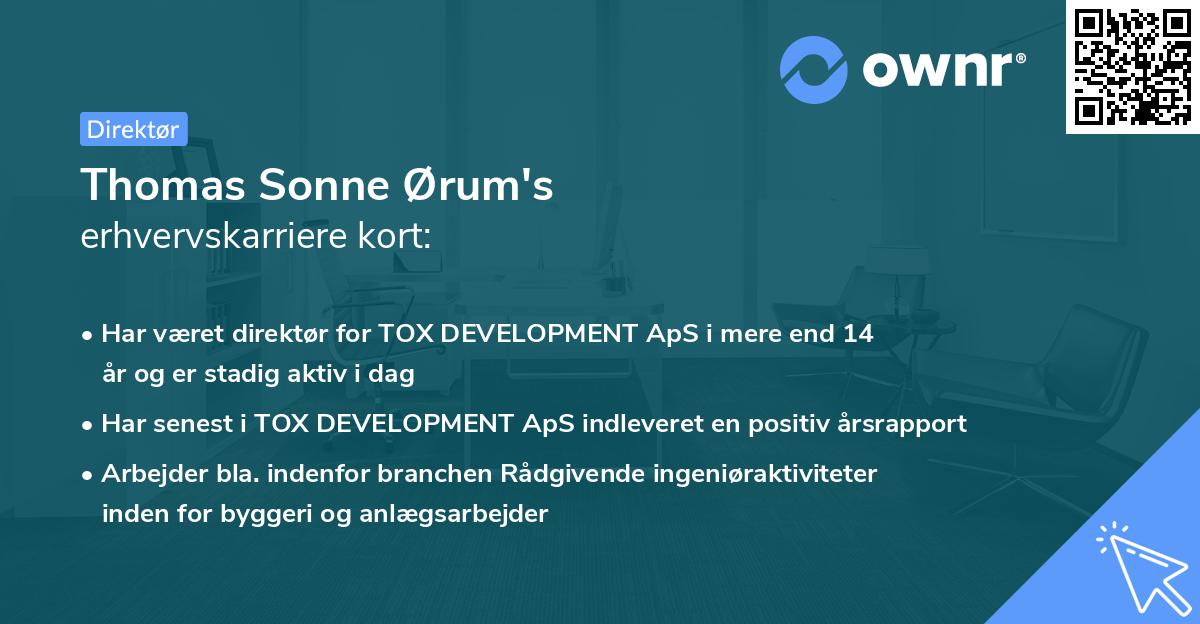 ownr®

Direktør

Thomas Sonne Ørum's
erhvervskarriere kort:

• Har været direktør for TOX DEVELOPMENT ApS i mere end 14 år og er stadig aktiv i dag
• Har senest i TOX DEVELOPMENT ApS indleveret en positiv årsrapport
• Arbejder bla. indenfor branchen Rådgivende ingeniøraktiviteter inden for byggeri og anlægsarbejder